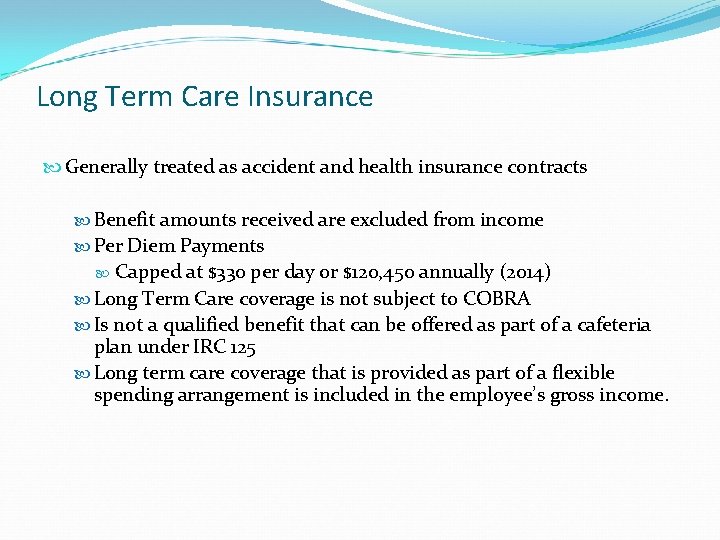 Long Term Care Insurance

Generally treated as accident and health insurance contracts

Benefit amounts received are excluded from income

Per Diem Payments

Capped at \$330 per day or \$120,450 annually (2014)

Long Term Care coverage is not subject to COBRA

Is not a qualified benefit that can be offered as part of a cafeteria plan under IRC 125

Long term care coverage that is provided as part of a flexible spending arrangement is included in the employee's gross income.